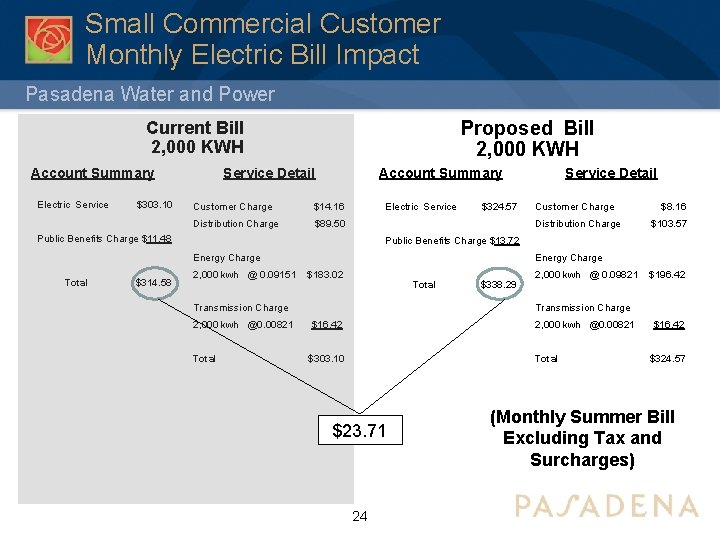 Small Commercial Customer
Monthly Electric Bill Impact

Pasadena Water and Power

Current Bill
2,000 KWH

Account Summary

Electric Service $303.10

Public Benefits Charge $11.48

Total $314.58

Service Detail

Customer Charge $14.16

Distribution Charge $89.50

Energy Charge
2,000 kwh @ 0.09151 $183.02

Transmission Charge
2,000 kwh @0.00821 $16.42

Total $303.10

Proposed Bill
2,000 KWH

Account Summary

Electric Service $324.57

Public Benefits Charge $13.72

Total $338.29

Service Detail

Customer Charge $8.16

Distribution Charge $103.57

Energy Charge
2,000 kwh @ 0.09821 $196.42

Transmission Charge
2,000 kwh @0.00821 $16.42

Total $324.57

$23.71

(Monthly Summer Bill Excluding Tax and Surcharges)

24

PASADENA